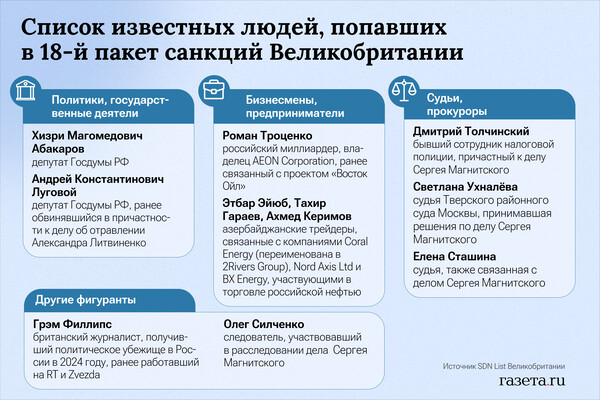 Список известных людей, попавших в 18-й пакет санкций Великобритании

Политики, государственные деятели

Хизри Магомедович Абакаров
депутат Госдумы РФ

Андрей Константинович Луговой
депутат Госдумы РФ, ранее обвинявшийся в причастности к делу об отравлении Александра Литвиненко

Бизнесмены, предприниматели

Роман Троценко
российский миллиардер, владелец AEON Corporation, ранее связанный с проектом «Восток Ойл»

Этбар Эйюб, Тахир Гараев, Ахмед Керимов
азербайджанские трейдеры, связанные с компаниями Coral Energy (переименована в 2Rivers Group), Nord Axis Ltd и BX Energy, участвующими в торговле российской нефтью

Судьи, прокуроры

Дмитрий Толчинский
бывший сотрудник налоговой полиции, причастный к делу Сергея Магнитского

Светлана Ухналёва
судья Тверского районного суда Москвы, принимавшая решения по делу Сергея Магнитского

Елена Сташина
судья, также связанная с делом Сергея Магнитского

Другие фигуранты

Грэм Филлипс
британский журналист, получивший политическое убежище в России в 2024 году, ранее работавший на RT и Zvezda

Олег Силченко
следователь, участвовавший в расследовании дела Сергея Магнитского

Источник SDN List Великобритании

газета.ru